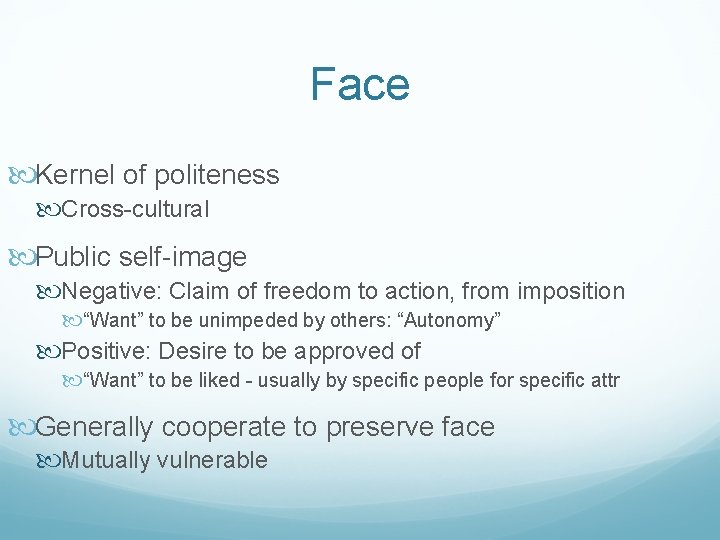 Face

Kernel of politeness

Cross-cultural

Public self-image

Negative: Claim of freedom to action, from imposition

“Want” to be unimpeded by others: “Autonomy”

Positive: Desire to be approved of

“Want” to be liked - usually by specific people for specific attr

Generally cooperate to preserve face

Mutually vulnerable